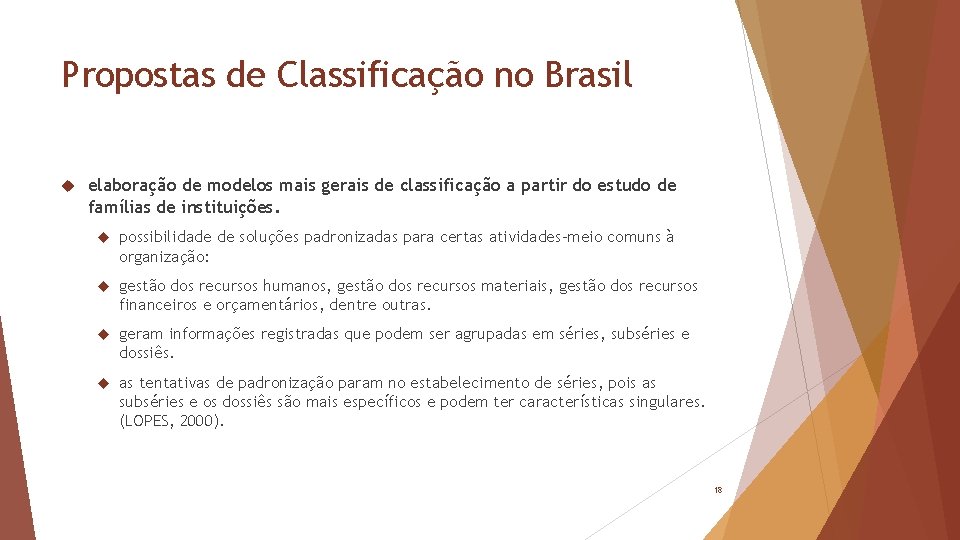 Propostas de Classificação no Brasil

elaboração de modelos mais gerais de classificação a partir do estudo de famílias de instituições.

possibilidade de soluções padronizadas para certas atividades-meio comuns à organização:

gestão dos recursos humanos, gestão dos recursos materiais, gestão dos recursos financeiros e orçamentários, dentre outras.

geram informações registradas que podem ser agrupadas em séries, subséries e dossiês.

as tentativas de padronização param no estabelecimento de séries, pois as subséries e os dossiês são mais específicos e podem ter características singulares. (LOPES, 2000).

18